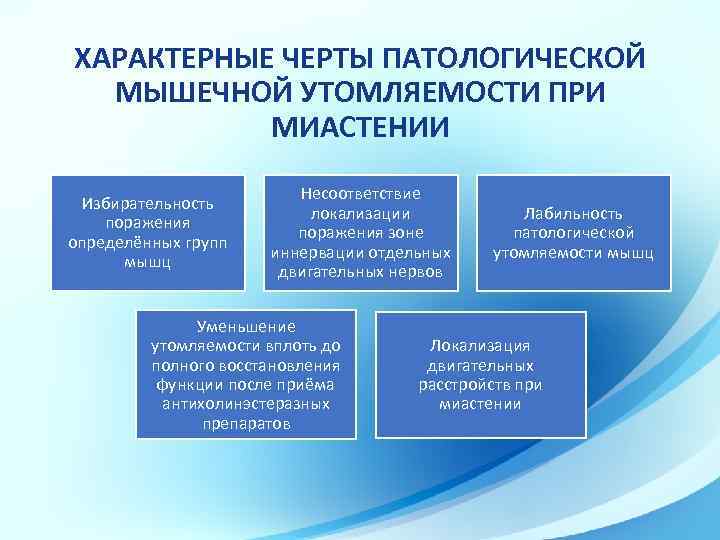 ХАРАКТЕРНЫЕ ЧЕРТЫ ПАТОЛОГИЧЕСКОЙ МЫШЕЧНОЙ УТОМЛЯЕМОСТИ ПРИ МИАСТЕНИИ

Избирательность поражения определённых групп мышц

Несоответствие локализации поражения зоне иннервации отдельных двигательных нервов

Лабильность патологической утомляемости мышц

Уменьшение утомляемости вплоть до полного восстановления функции после приёма антихолинэстеразных препаратов

Локализация двигательных расстройств при миастении